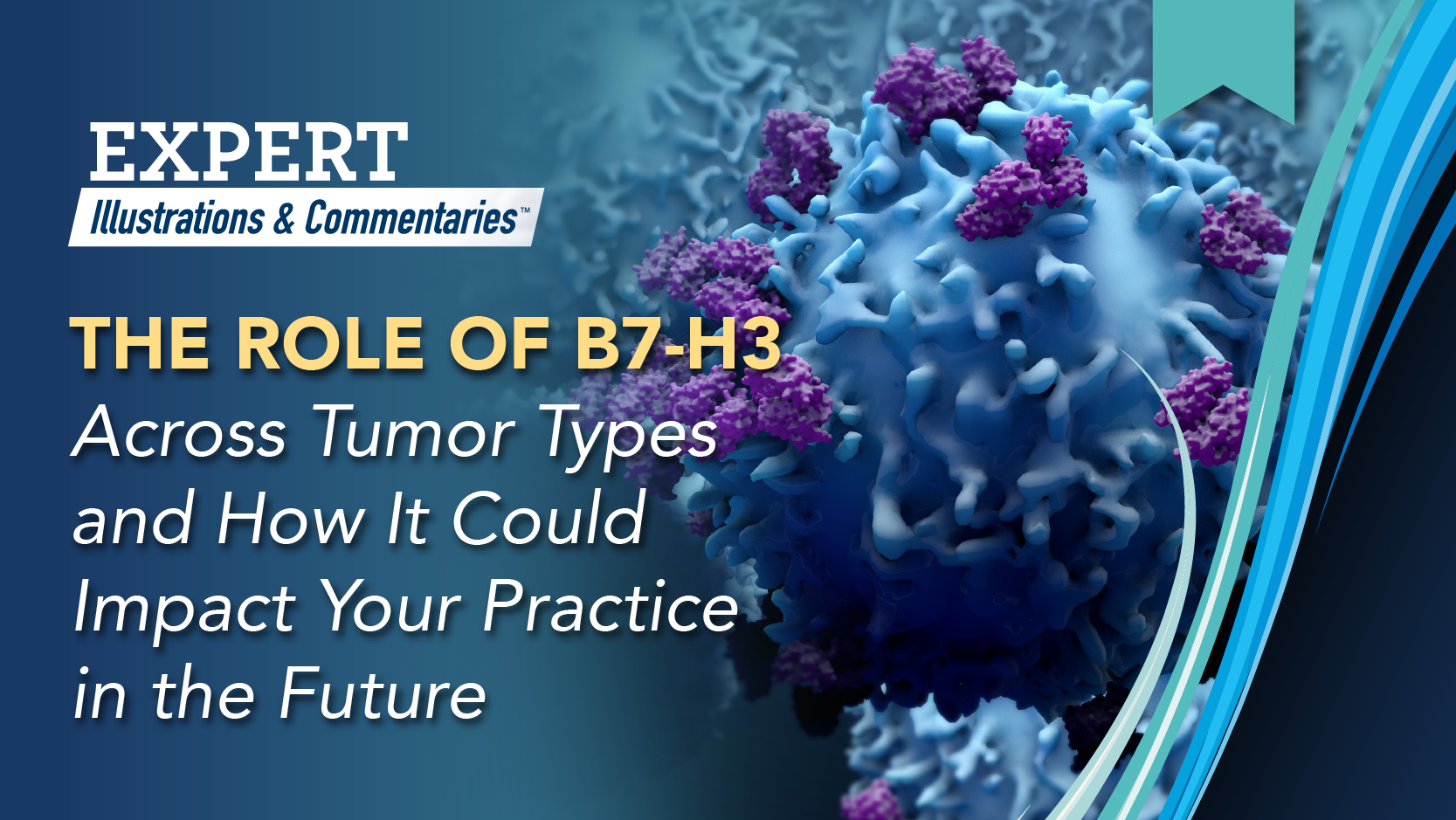 EXPERT
Illustrations & Commentaries™

THE ROLE OF B7-H3
Across Tumor Types and How It Could Impact Your Practice in the Future